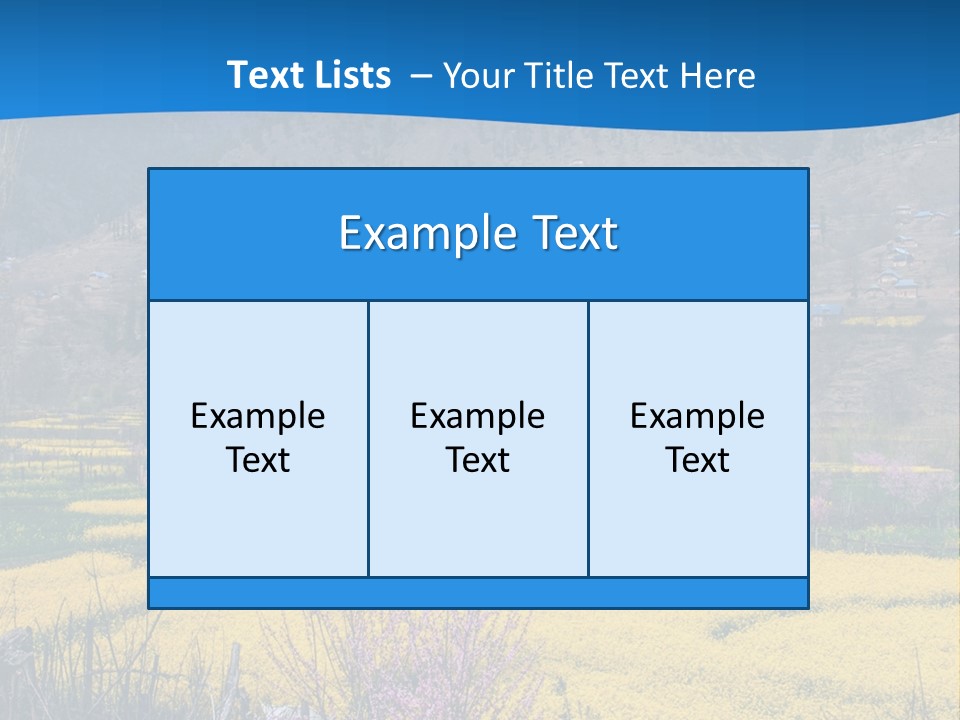 Text Lists – Your Title Text Here

Example Text

Example Text

Example Text

Example Text